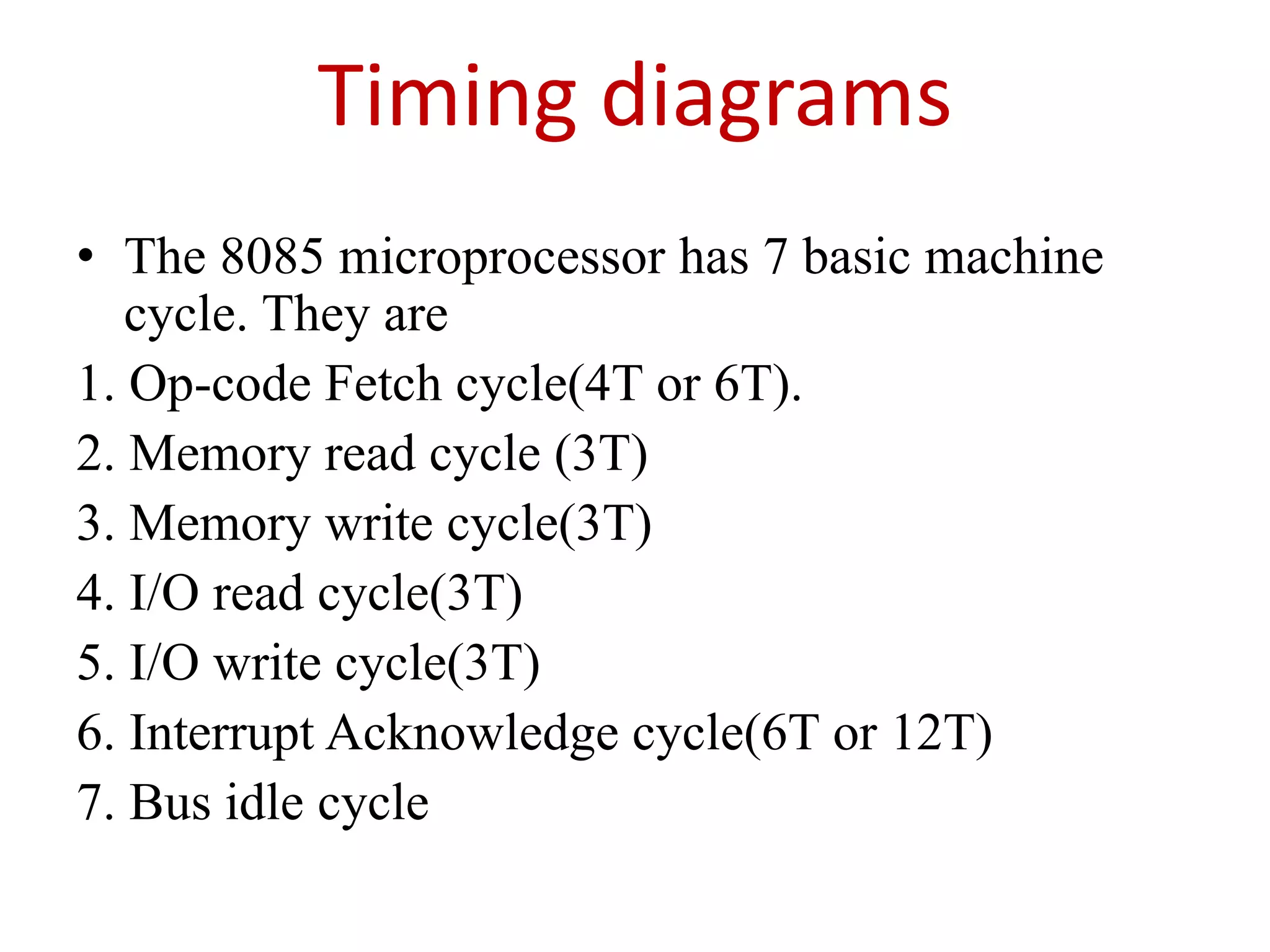 Timing diagrams

• The 8085 microprocessor has 7 basic machine cycle. They are

1. Op-code Fetch cycle(4T or 6T).
2. Memory read cycle (3T)
3. Memory write cycle(3T)
4. I/O read cycle(3T)
5. I/O write cycle(3T)
6. Interrupt Acknowledge cycle(6T or 12T)
7. Bus idle cycle